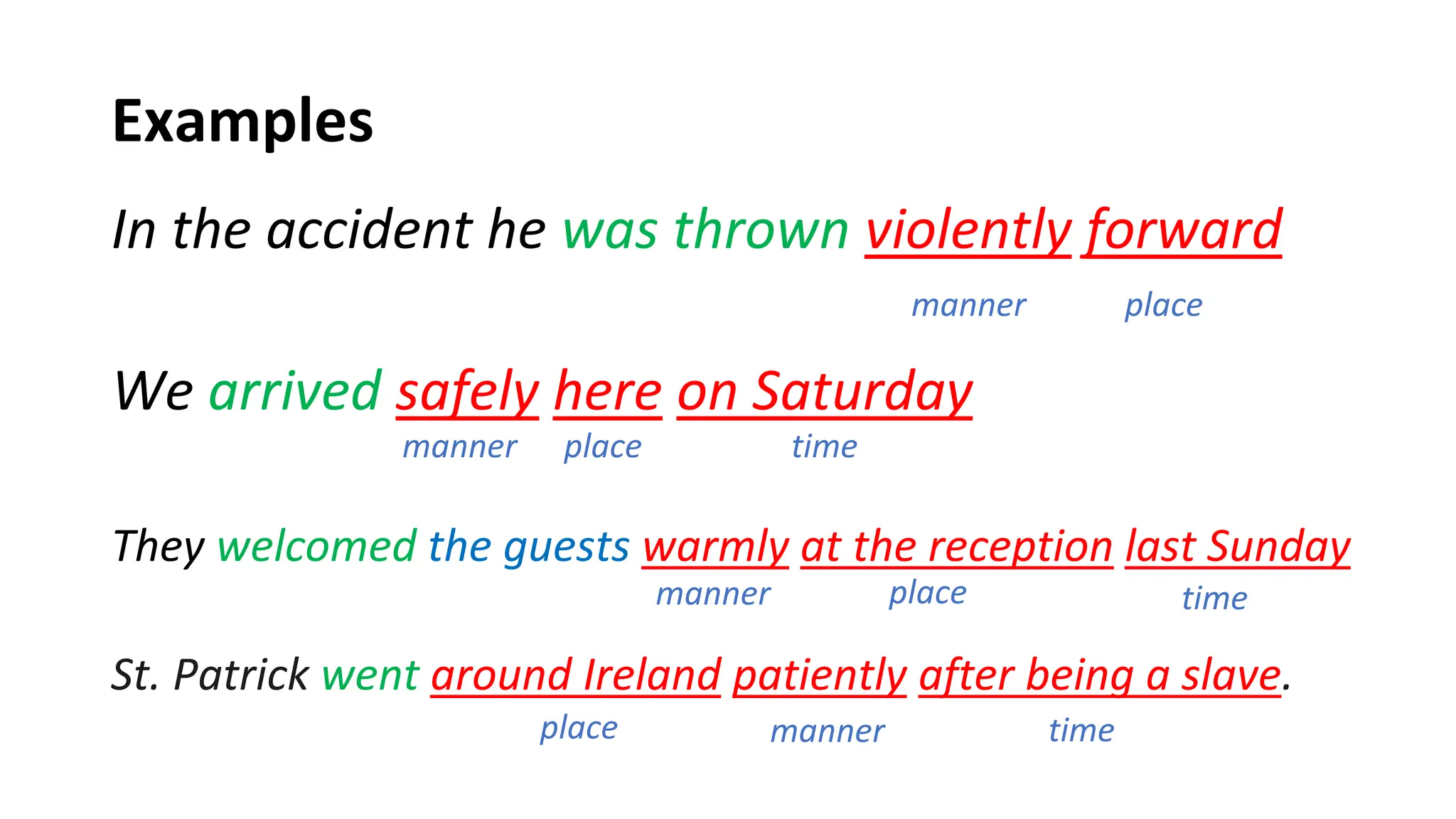 Examples

In the accident he was thrown violently forward

manner place

We arrived safely here on Saturday

manner place time

They welcomed the guests warmly at the reception last Sunday

manner place time

St. Patrick went around Ireland patiently after being a slave.

place manner time